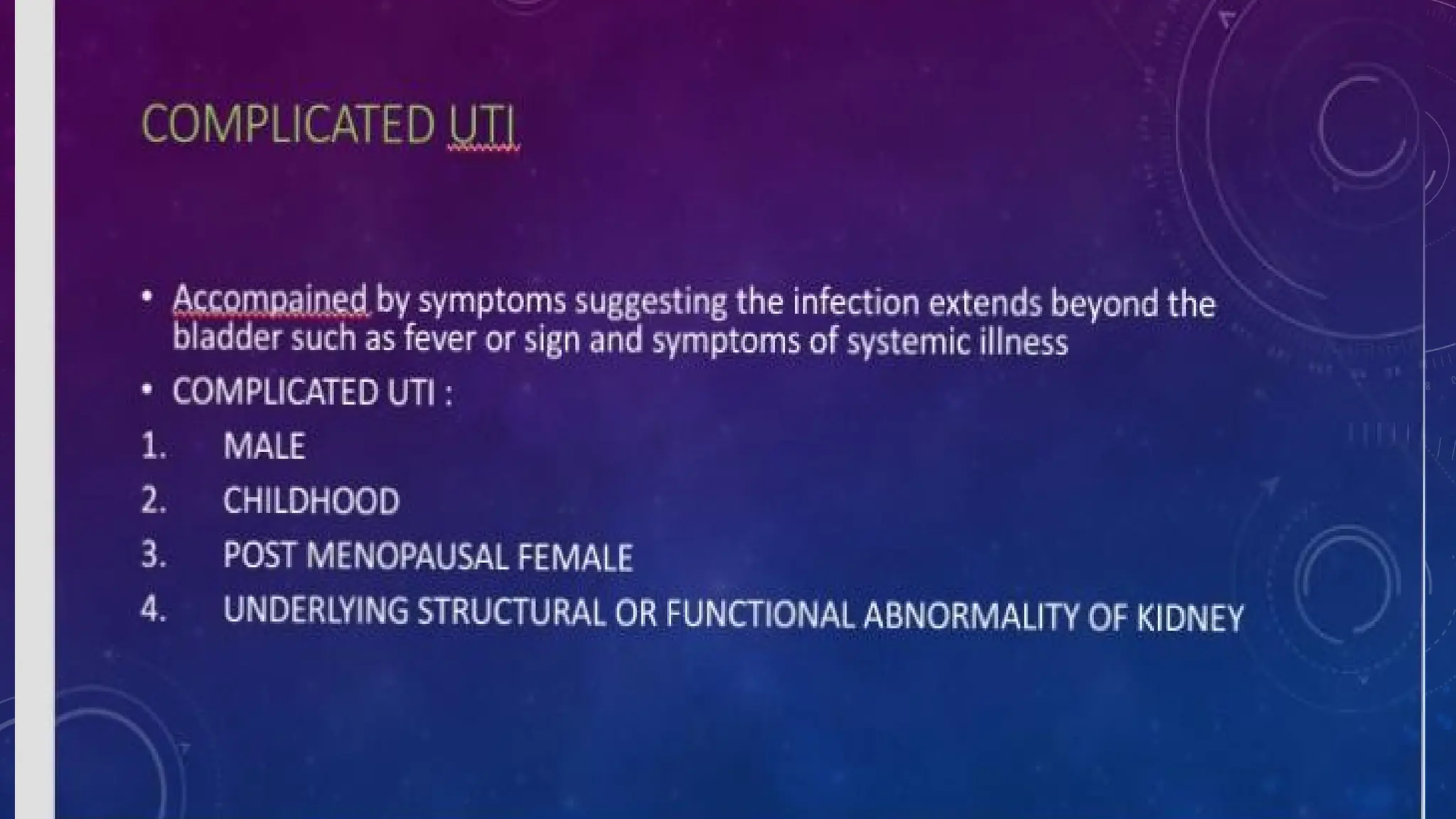 COMPLICATED UTI

• Accompained by symptoms suggesting the infection extends beyond the bladder such as fever or sign and symptoms of systemic illness

• COMPLICATED UTI :

1. MALE
2. CHILDHOOD
3. POST MENOPAUSAL FEMALE
4. UNDERLYING STRUCTURAL OR FUNCTIONAL ABNORMALITY OF KIDNEY